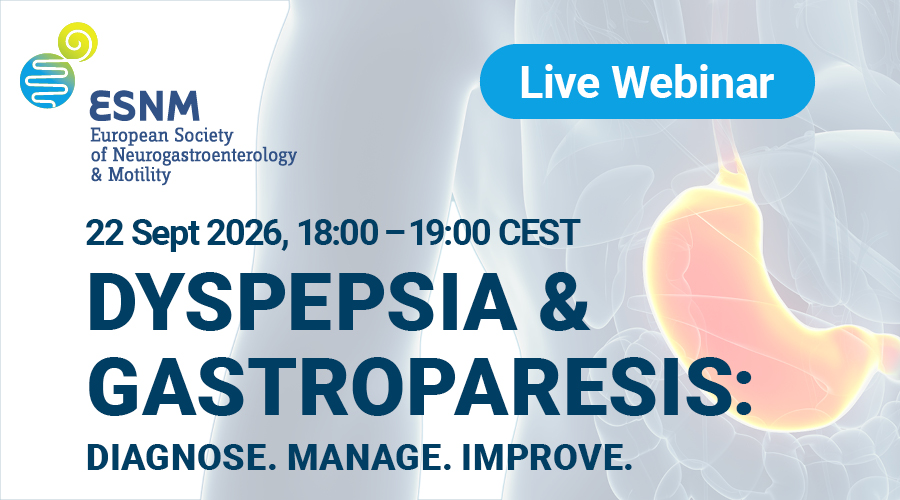 ESNM
European Society of Neurogastroenterology & Motility

Live Webinar

22 Sept 2026, 18:00 – 19:00 CEST

DYSPEPSIA & GASTROPARESIS:

DIAGNOSE. MANAGE. IMPROVE.